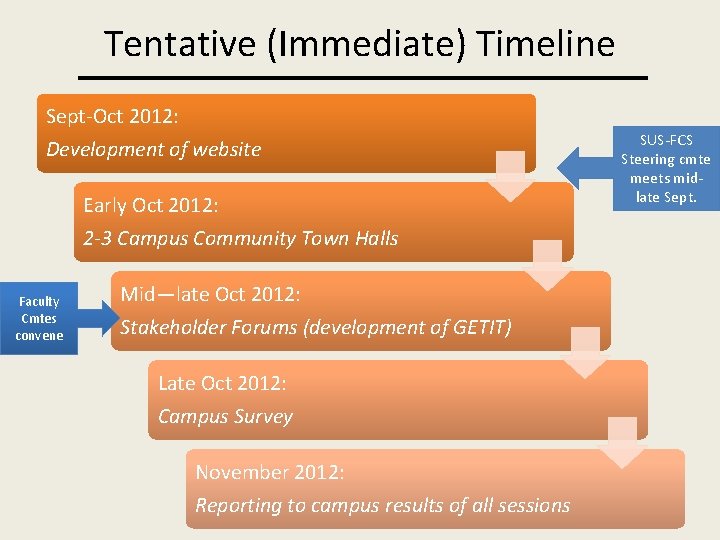 Tentative (Immediate) Timeline

Sept-Oct 2012:
Development of website

SUS-FCS Steering cmte meets mid-late Sept.

Early Oct 2012:
2-3 Campus Community Town Halls

Faculty Cmtes convene

Mid—late Oct 2012:
Stakeholder Forums (development of GETIT)

Late Oct 2012:
Campus Survey

November 2012:
Reporting to campus results of all sessions